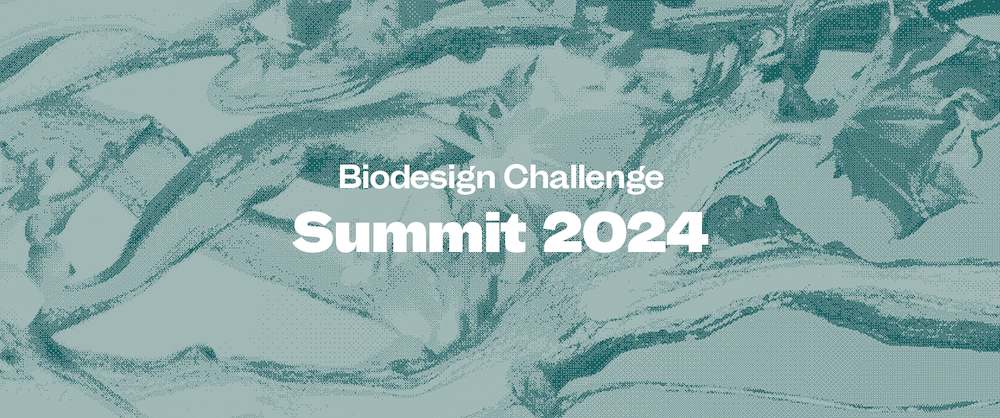 Biodesign Challenge
Summit 2024